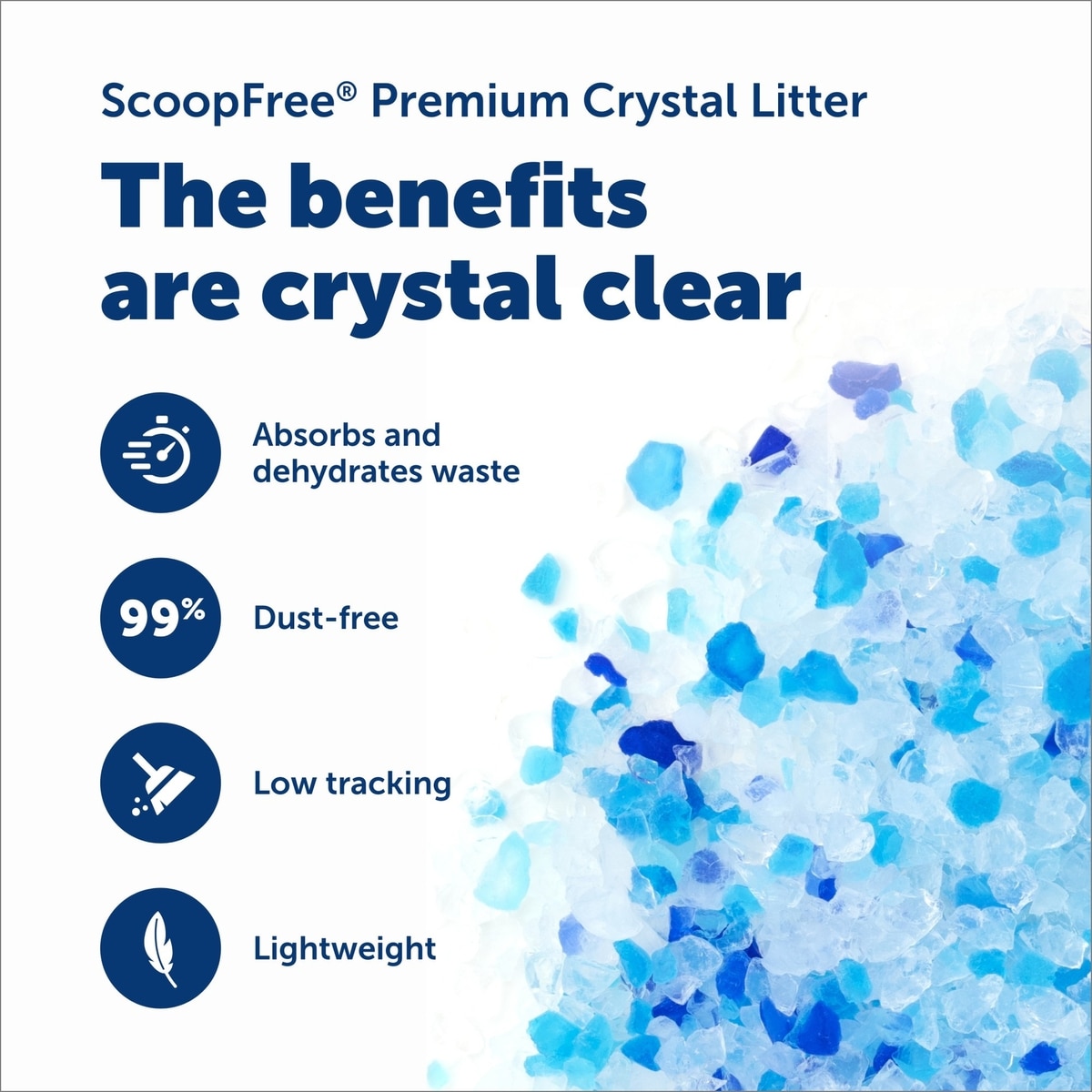 ScoopFree® Premium Crystal Litter

The benefits are crystal clear

Absorbs and dehydrates waste

99%

Dust-free

Low tracking

Lightweight